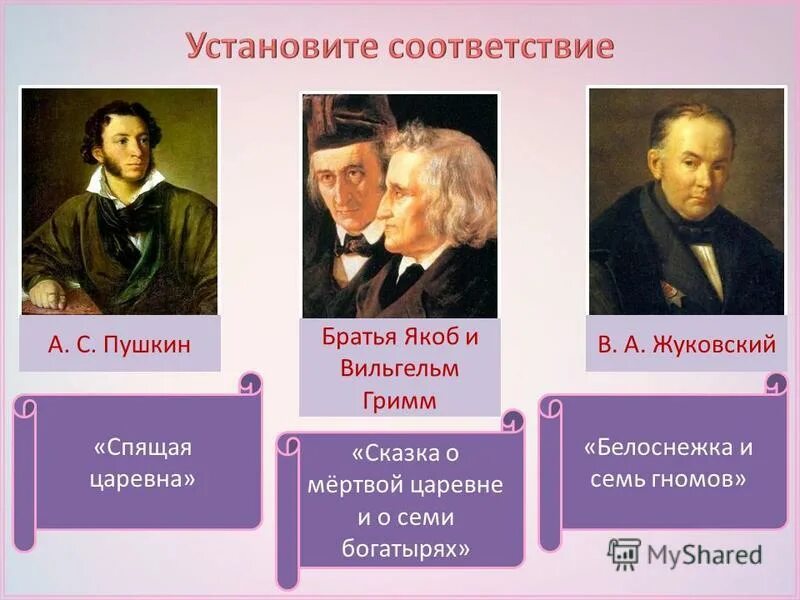 Установите соответствие

А. С. Пушкин

Братья Якоб и Вильгельм Гримм

В. А. Жуковский

«Спящая царевна»

«Сказка о мёртвой царевне и о семи богатырях»

«Белоснежка и семь гномов»

MyShared